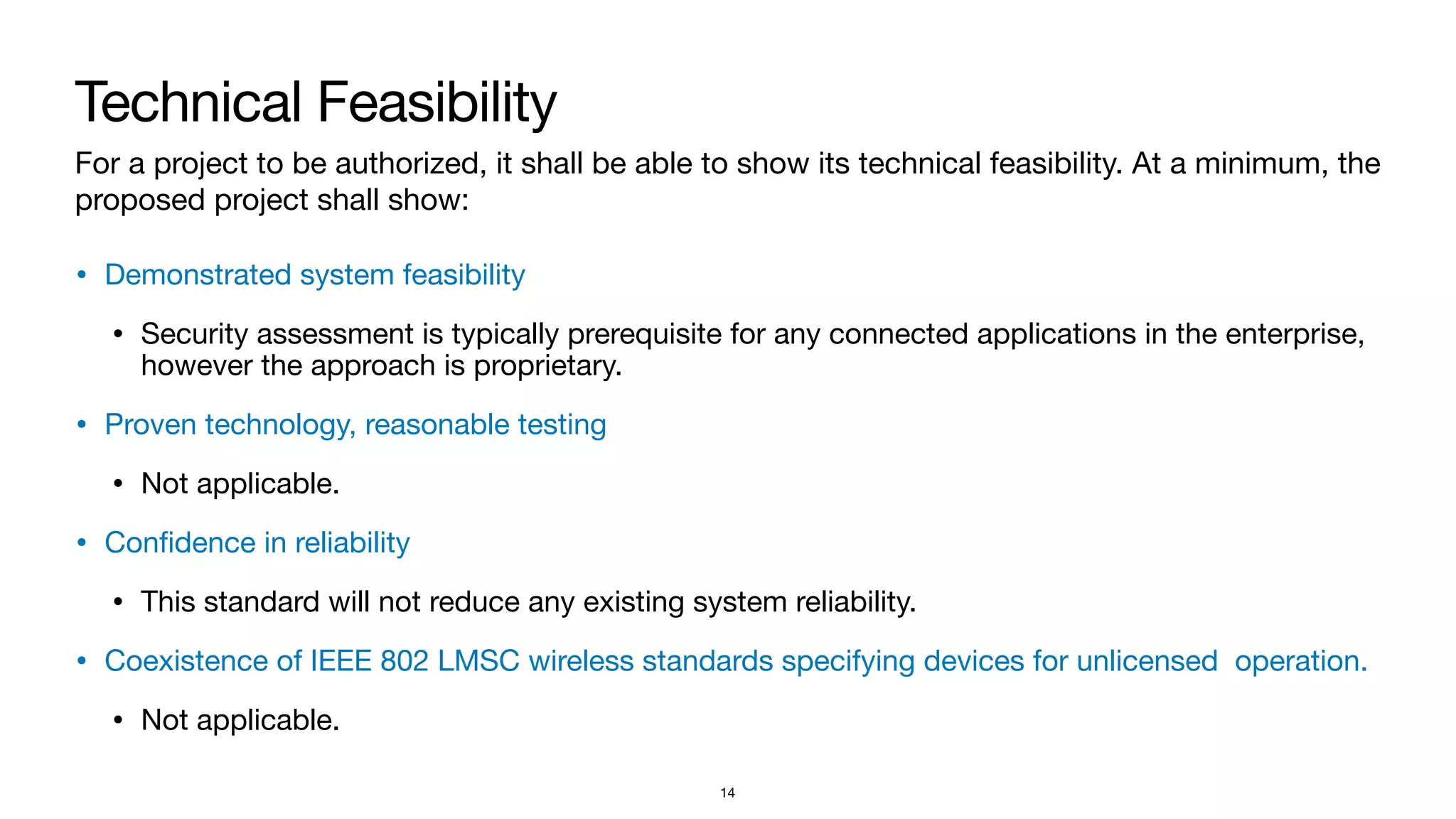 Technical Feasibility

For a project to be authorized, it shall be able to show its technical feasibility. At a minimum, the proposed project shall show:

• Demonstrated system feasibility

• Security assessment is typically prerequisite for any connected applications in the enterprise, however the approach is proprietary.

• Proven technology, reasonable testing

• Not applicable.

• Confidence in reliability

• This standard will not reduce any existing system reliability.

• Coexistence of IEEE 802 LMSC wireless standards specifying devices for unlicensed operation.

• Not applicable.

14